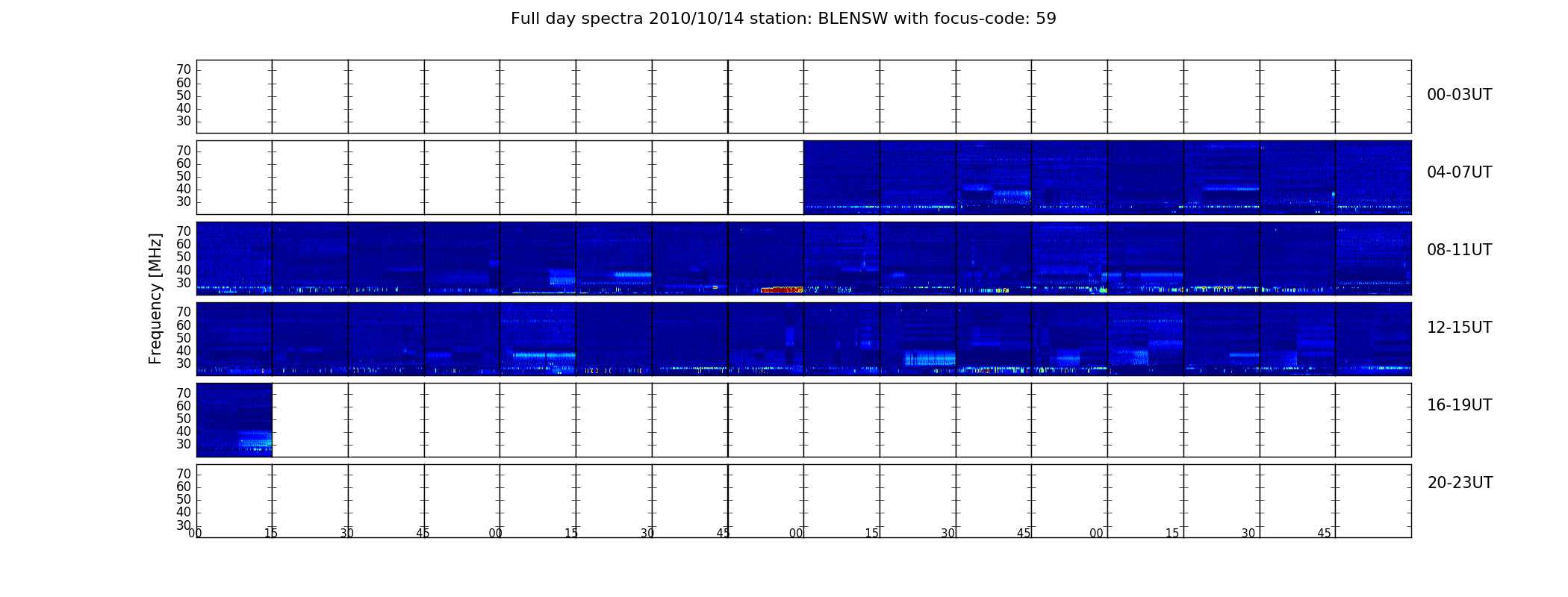 Full day spectra 2010/10/14 station: BLENSW with focus-code: 59

Frequency [MHz]

70
60
50
40
30
00-03UT

70
60
50
40
30
04-07UT

70
60
50
40
30
08-11UT

70
60
50
40
30
12-15UT

70
60
50
40
30
16-19UT

70
60
50
40
30
20-23UT

00 15 30 45 00 15 30 45 00 15 30 45 00 15 30 45